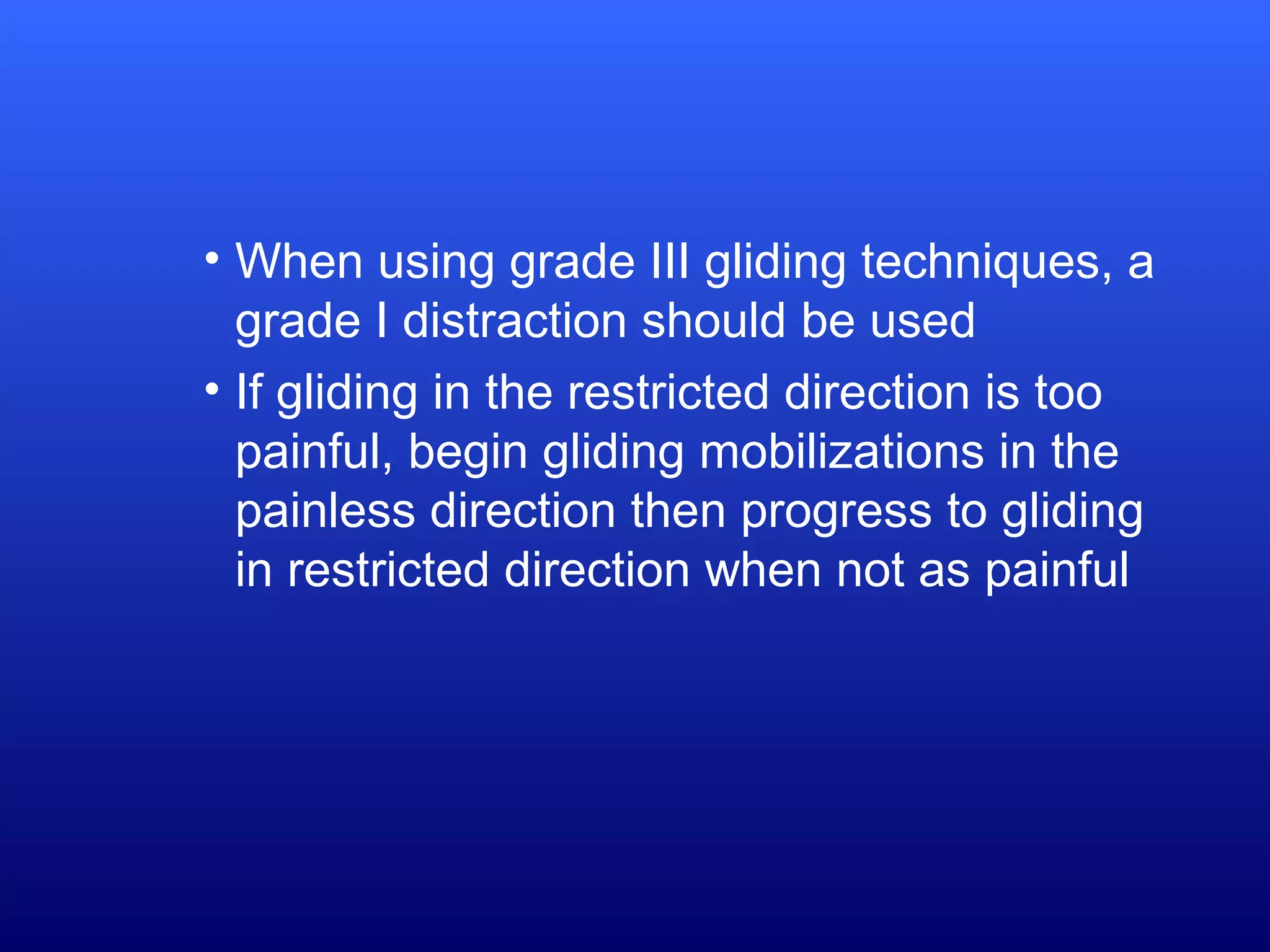 • When using grade III gliding techniques, a grade I distraction should be used

• If gliding in the restricted direction is too painful, begin gliding mobilizations in the painless direction then progress to gliding in restricted direction when not as painful